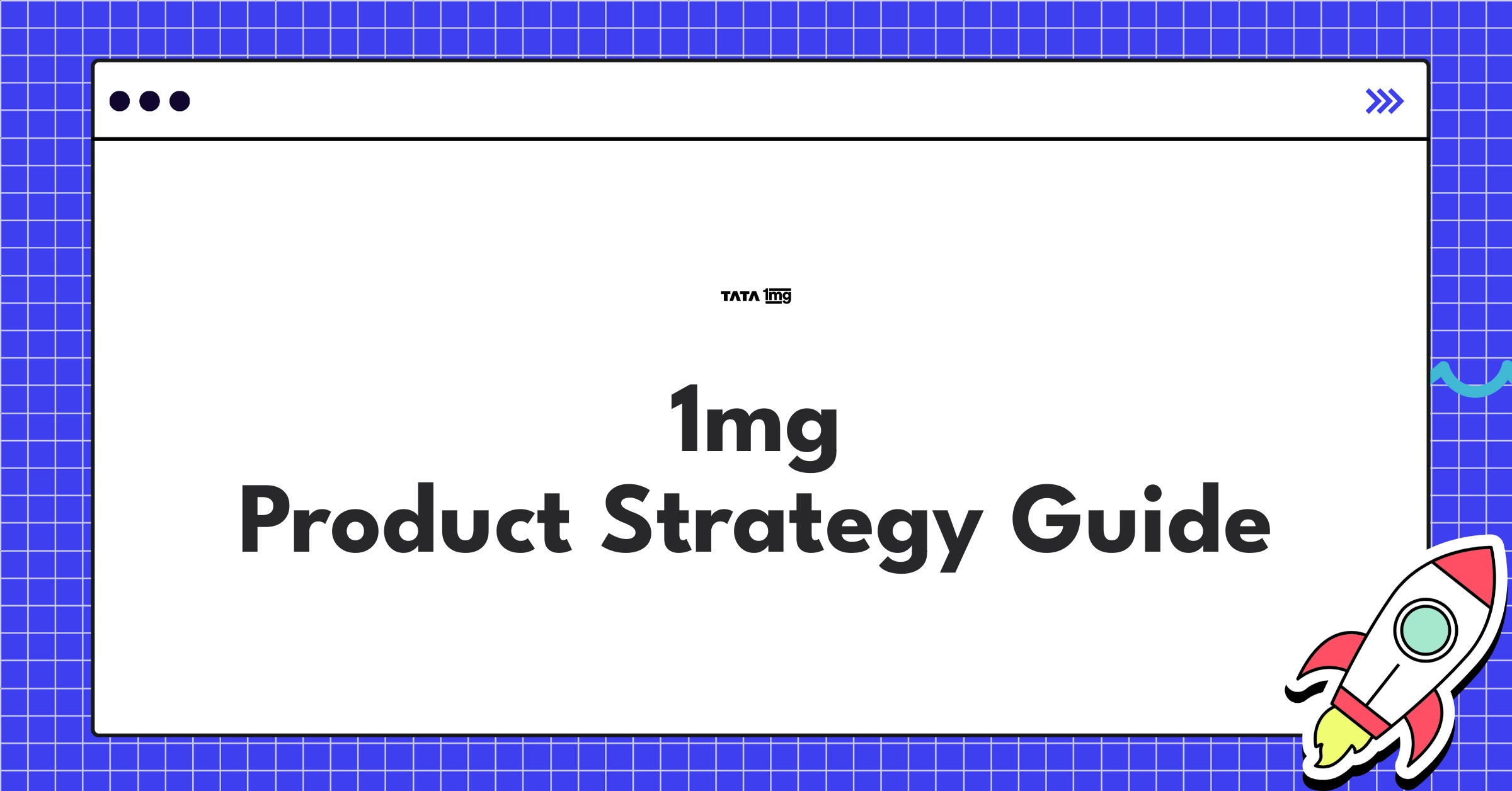 TATA 1mg

1mg
Product Strategy Guide